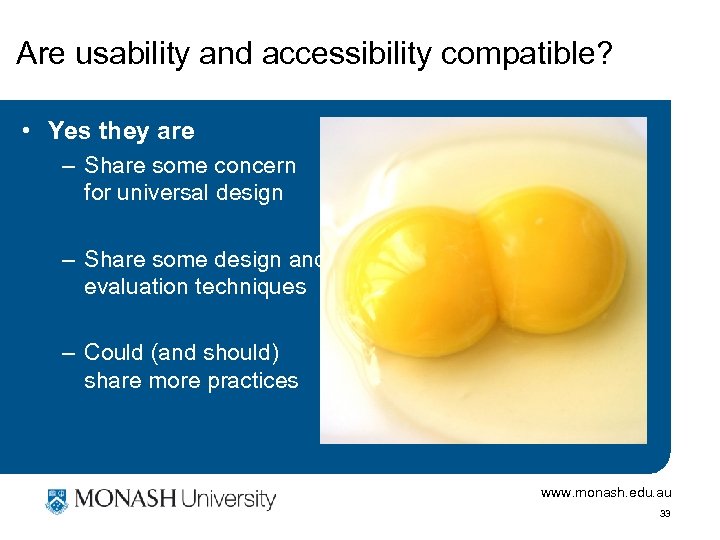 Are usability and accessibility compatible?

• Yes they are
– Share some concern for universal design
– Share some design and evaluation techniques
– Could (and should) share more practices

MONASH University

www.monash.edu.au

33